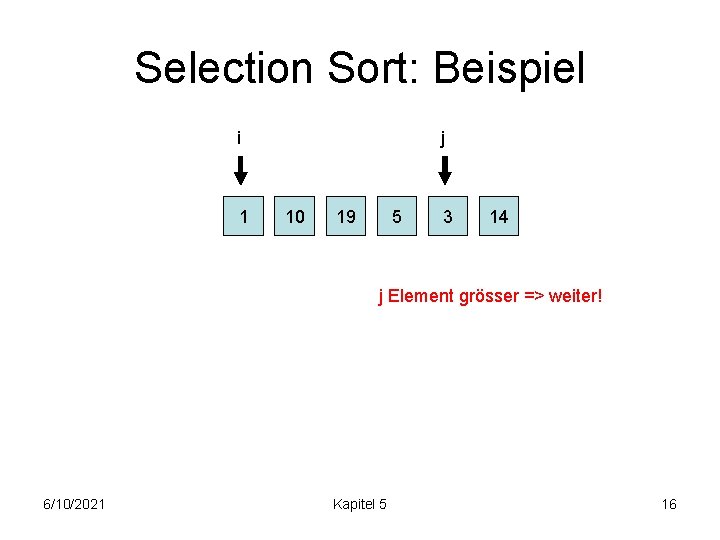 Selection Sort: Beispiel

i

j

1 10 19 5 3 14

j Element grösser => weiter!

6/10/2021

Kapitel 5

16